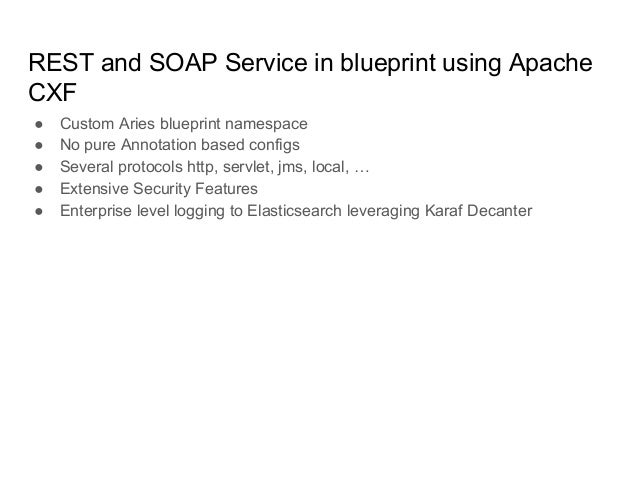 REST and SOAP Service in blueprint using Apache CXF

● Custom Aries blueprint namespace
● No pure Annotation based configs
● Several protocols http, servlet, jms, local, …
● Extensive Security Features
● Enterprise level logging to Elasticsearch leveraging Karaf Decanter